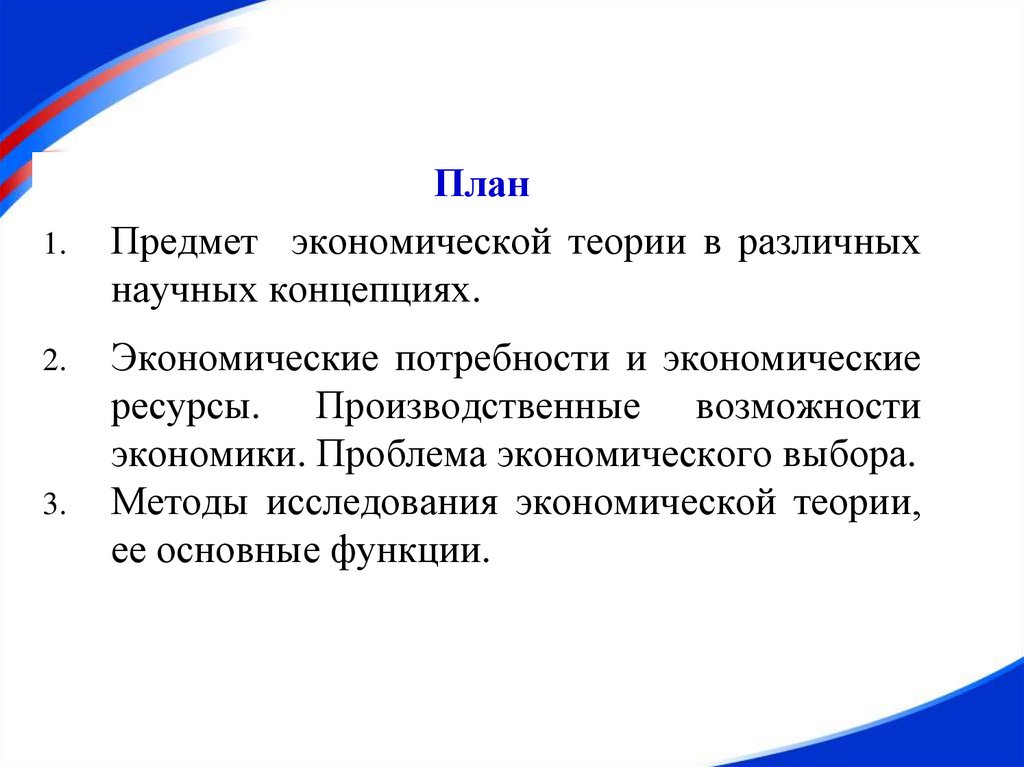 План

1. Предмет экономической теории в различных научных концепциях.

2. Экономические потребности и экономические ресурсы. Производственные возможности экономики. Проблема экономического выбора.

3. Методы исследования экономической теории, ее основные функции.